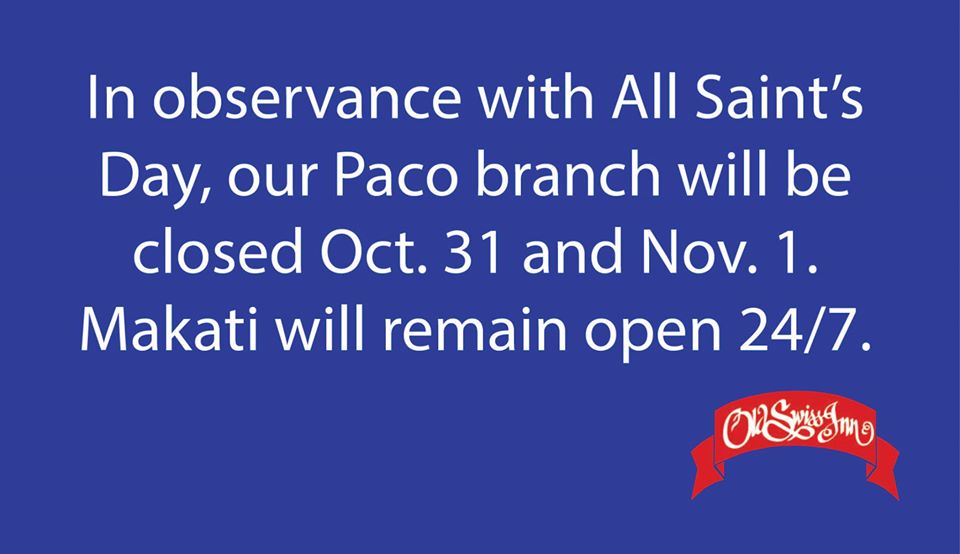 In observance with All Saint's Day, our Paco branch will be closed Oct. 31 and Nov. 1. Makati will remain open 24/7.

Old Swiss Inn